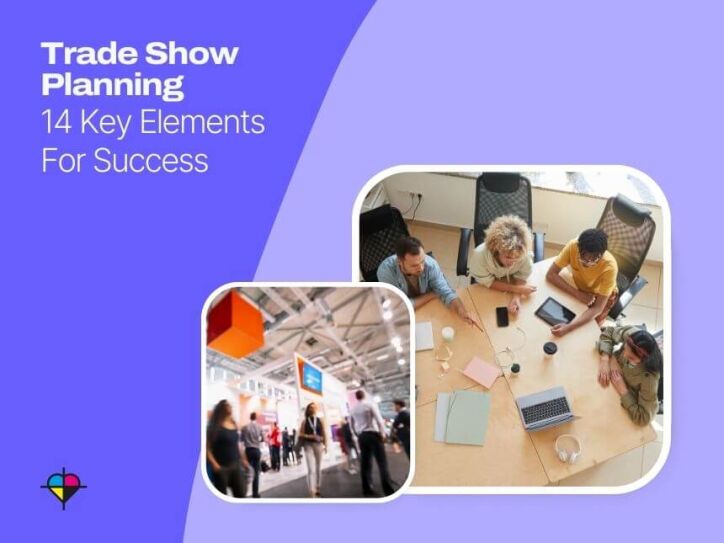 Trade Show Planning
14 Key Elements For Success